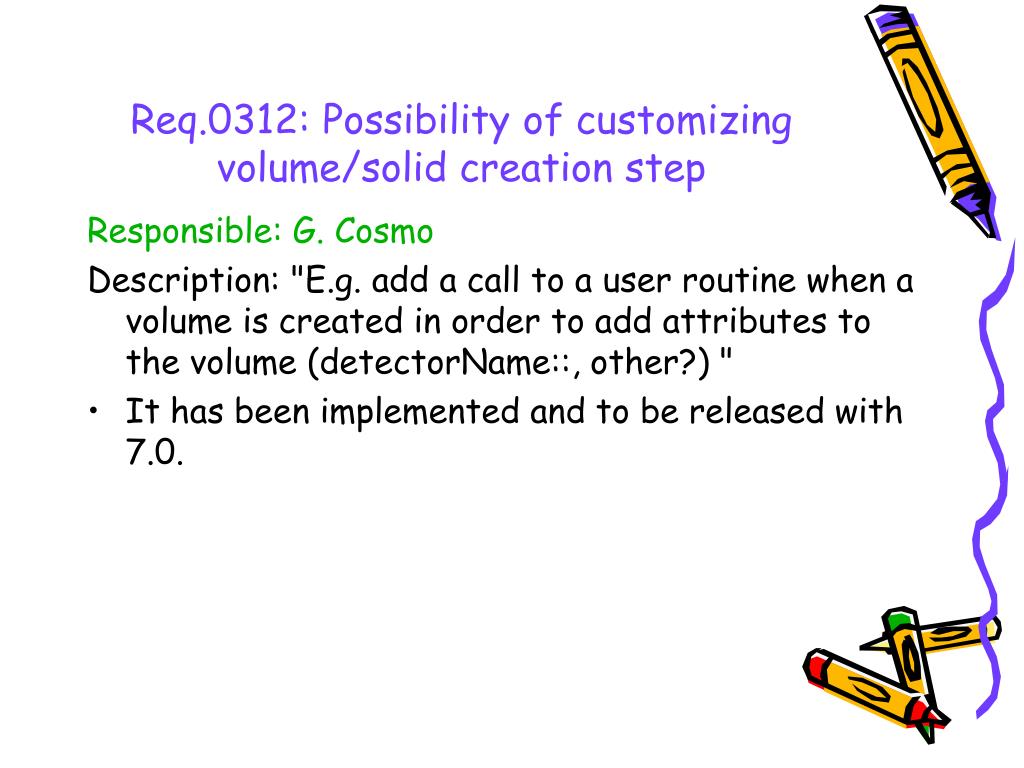 Req.0312: Possibility of customizing volume/solid creation step

Responsible: G. Cosmo

Description: "E.g. add a call to a user routine when a volume is created in order to add attributes to the volume (detectorName::, other?) "

• It has been implemented and to be released with 7.0.